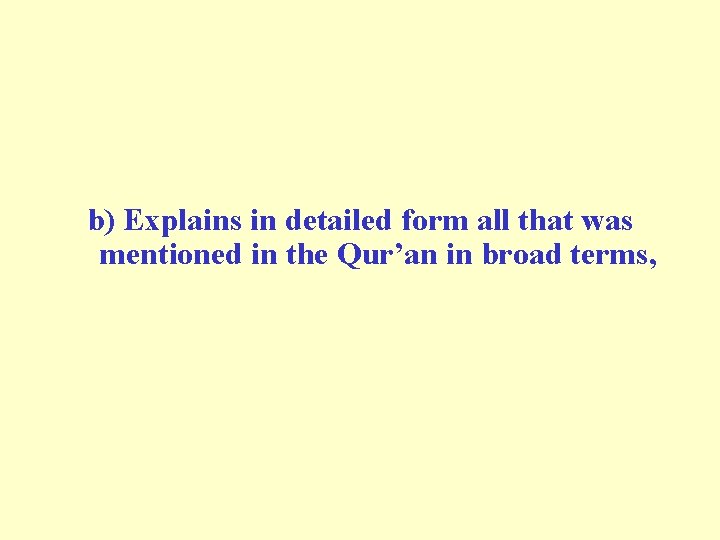 b) Explains in detailed form all that was mentioned in the Qur’an in broad terms,